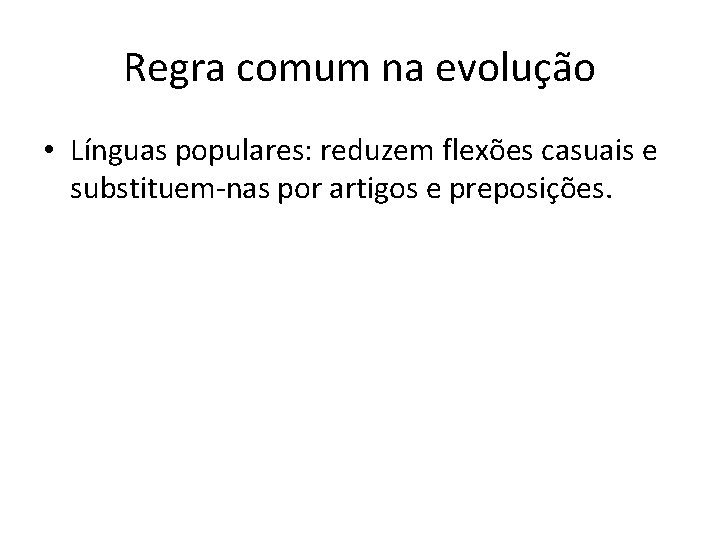 Regra comum na evolução

• Línguas populares: reduzem flexões casuais e substituem-nas por artigos e preposições.